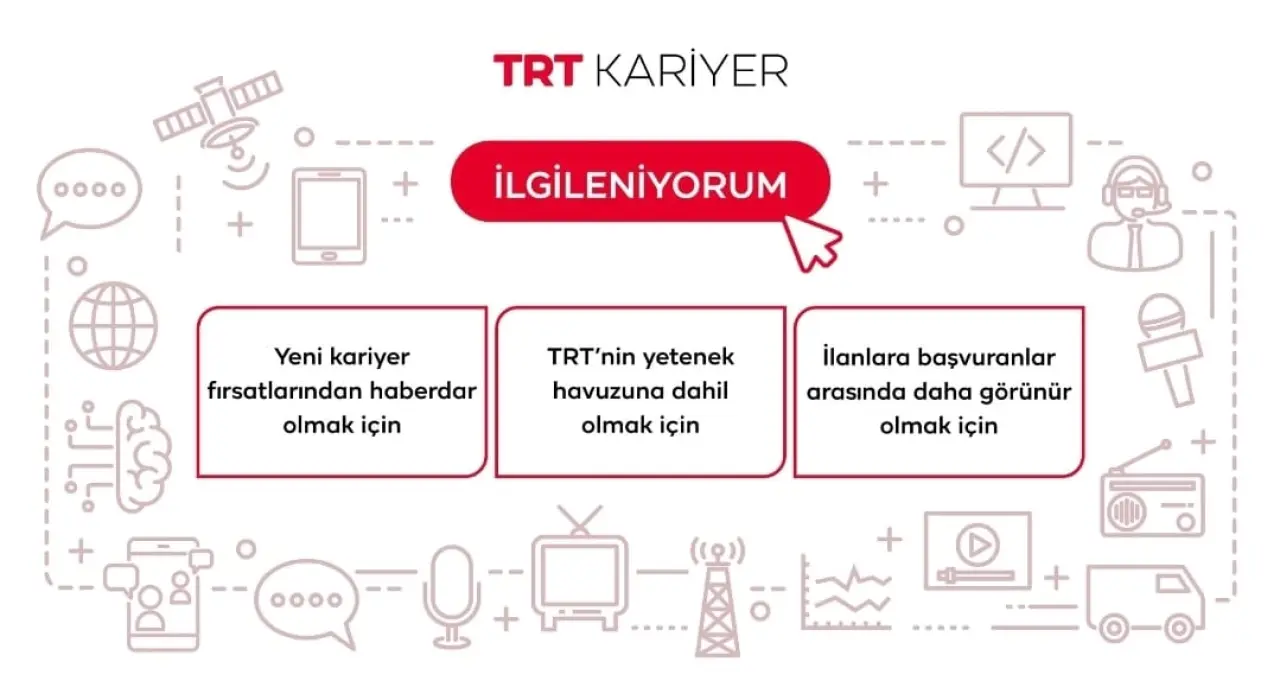 TRT KARİYER

İLGİLENİYORUM

Yeni kariyer fırsatlarından haberdar olmak için

TRT'nin yetenek havuzuna dahil olmak için

İlanlara başvuranlar arasında daha görünür olmak için